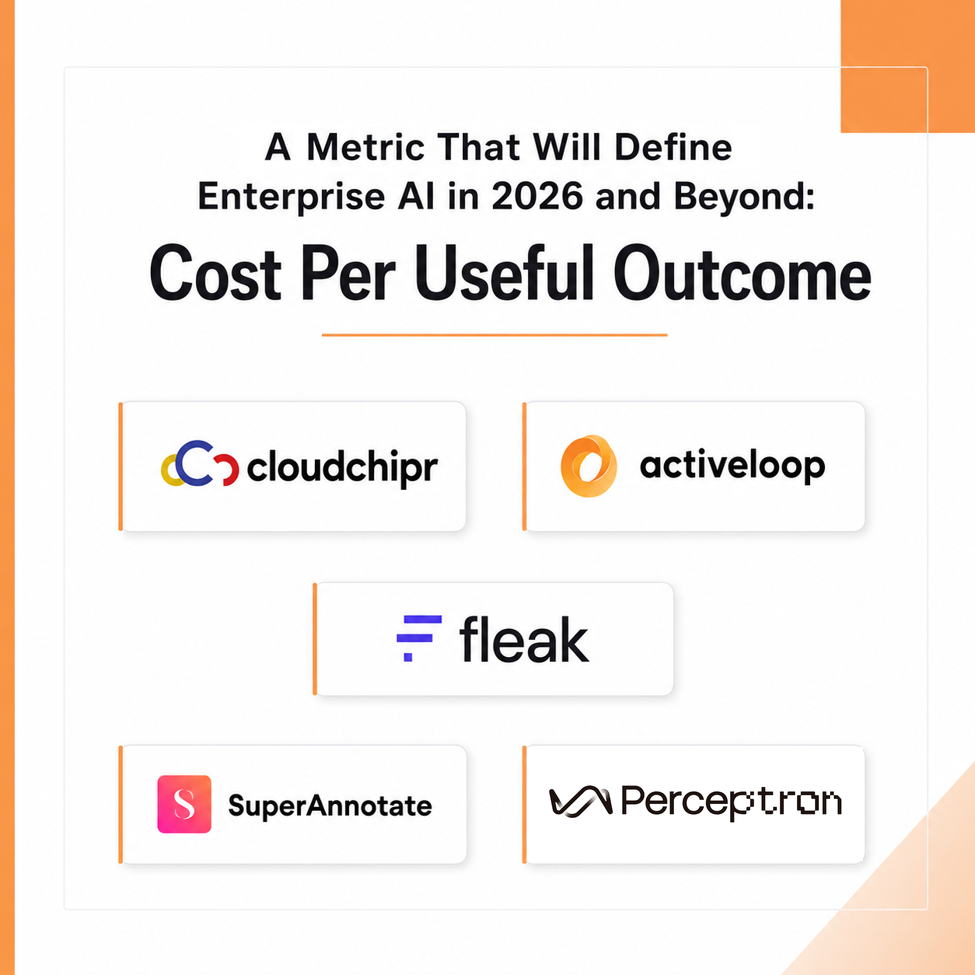 A Metric That Will Define Enterprise AI in 2026 and Beyond:

Cost Per Useful Outcome

cloudchipr

activeloop

fleak

S SuperAnnotate

Perceptron